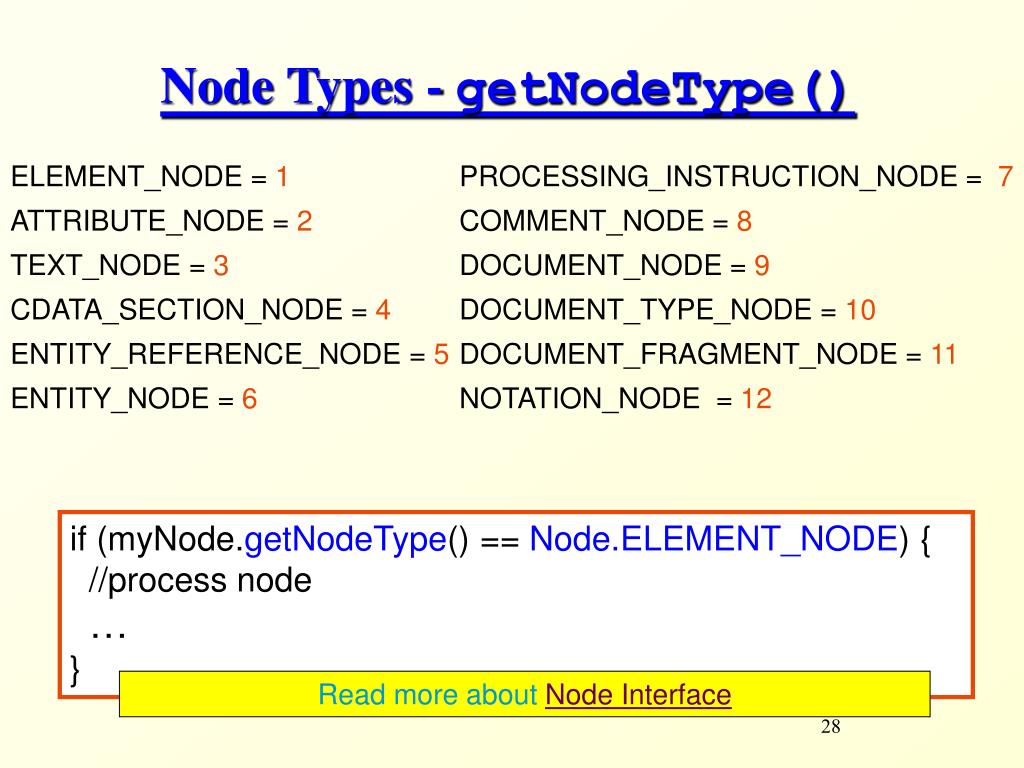 Node Types - getNodeType()

ELEMENT_NODE = 1
ATTRIBUTE_NODE = 2
TEXT_NODE = 3
CDATA_SECTION_NODE = 4
ENTITY_REFERENCE_NODE = 5
ENTITY_NODE = 6

PROCESSING_INSTRUCTION_NODE = 7
COMMENT_NODE = 8
DOCUMENT_NODE = 9
DOCUMENT_TYPE_NODE = 10
DOCUMENT_FRAGMENT_NODE = 11
NOTATION_NODE = 12

if (myNode.getNodeType() == Node.ELEMENT_NODE) {
//process node
…
}

Read more about Node Interface

28